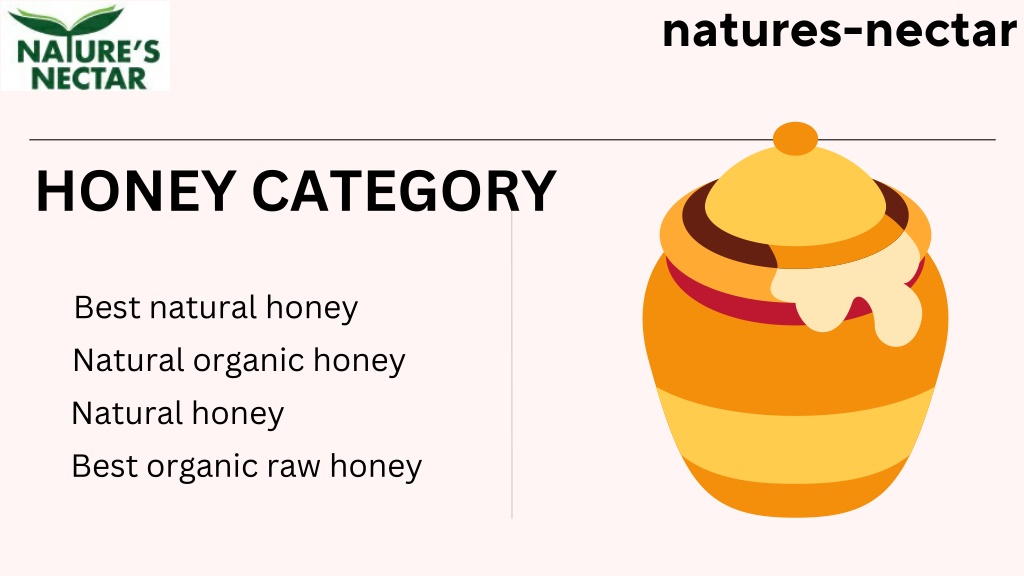 NATURE'S NECTAR

natures-nectar

HONEY CATEGORY

Best natural honey

Natural organic honey

Natural honey

Best organic raw honey